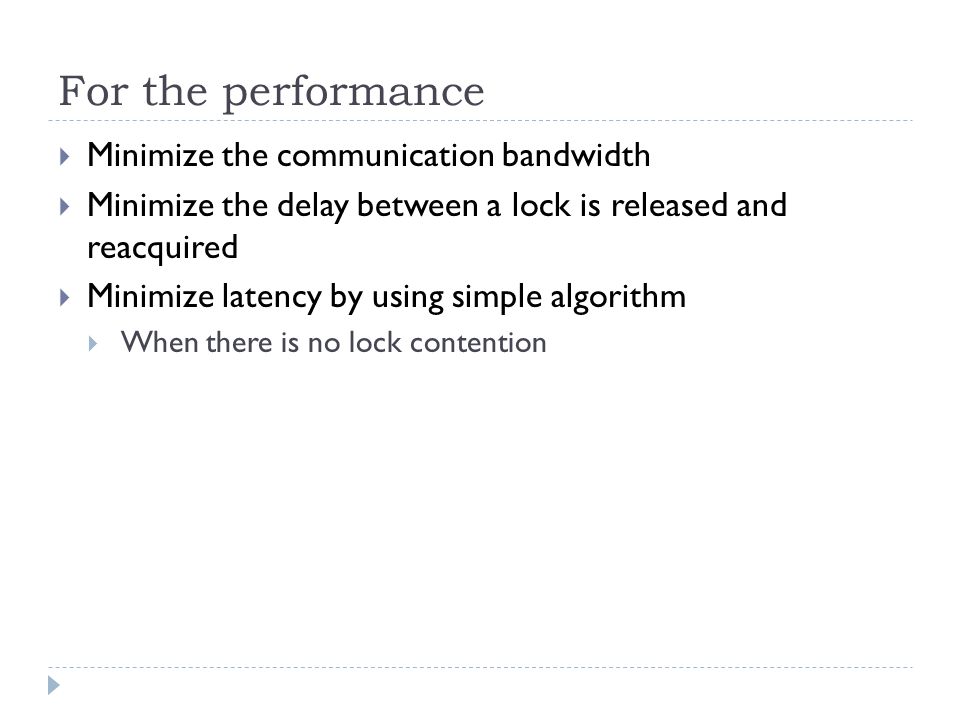 For the performance

Minimize the communication bandwidth

Minimize the delay between a lock is released and reacquired

Minimize latency by using simple algorithm

When there is no lock contention